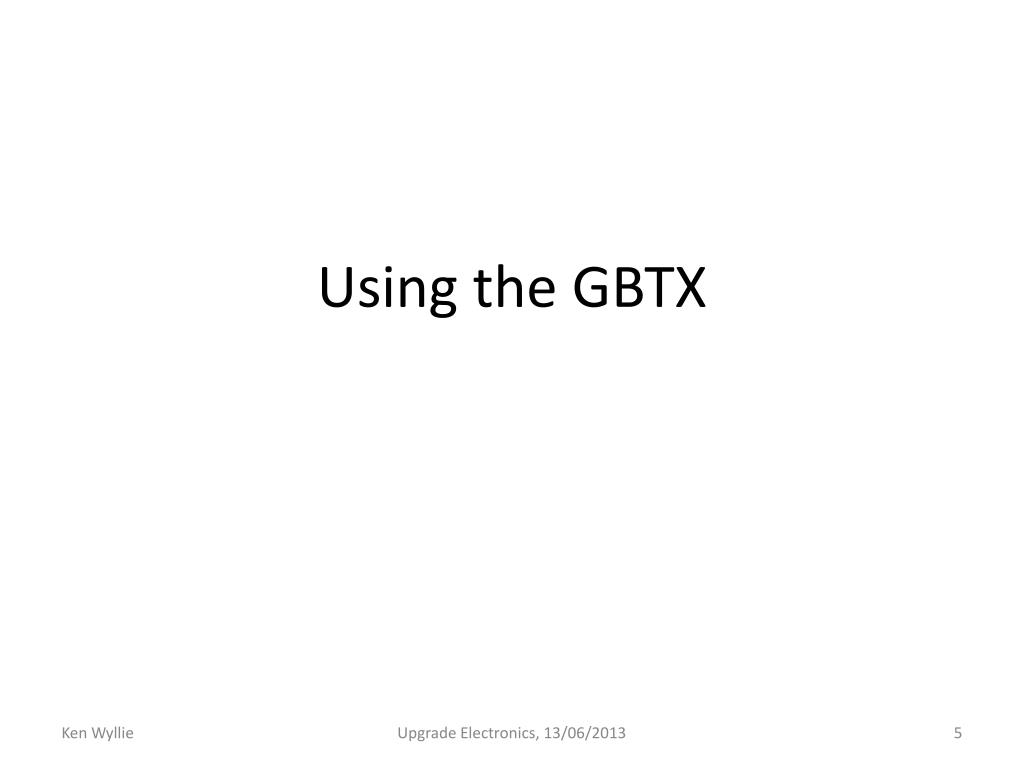 Using the GBTX

Ken Wyllie

Upgrade Electronics, 13/06/2013

5